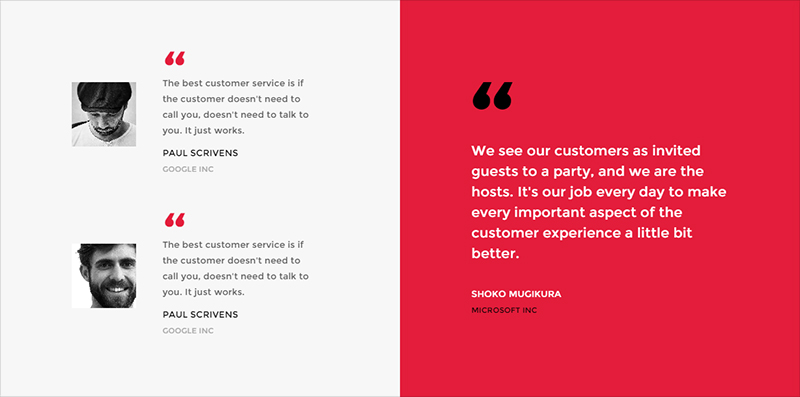 “

The best customer service is if the customer doesn't need to call you, doesn't need to talk to you. It just works.

PAUL SCRIVENS

GOOGLE INC

“

The best customer service is if the customer doesn't need to call you, doesn't need to talk to you. It just works.

PAUL SCRIVENS

GOOGLE INC

“

We see our customers as invited guests to a party, and we are the hosts. It's our job every day to make every important aspect of the customer experience a little bit better.

SHOKO MUGIKURA

MICROSOFT INC